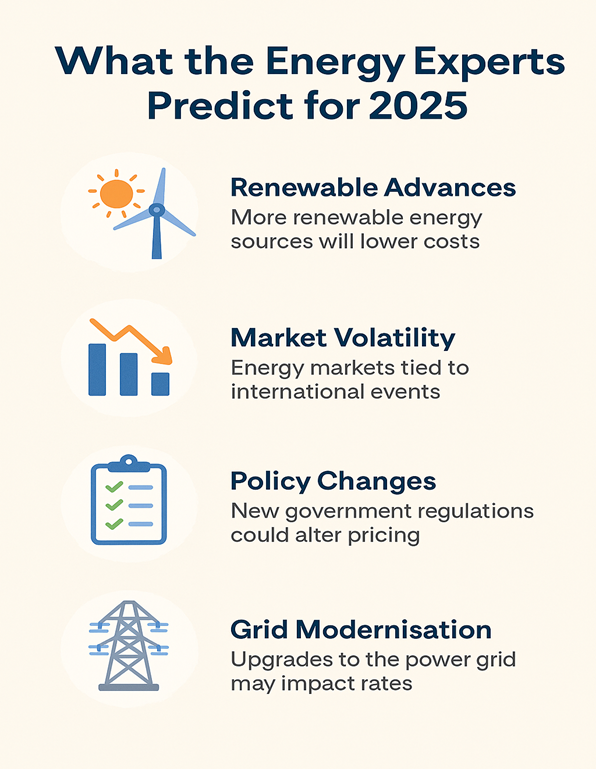 What the Energy Experts Predict for 2025

Renewable Advances
More renewable energy sources will lower costs

Market Volatility
Energy markets tied to international events

Policy Changes
New government regulations could alter pricing

Grid Modernisation
Upgrades to the power grid may impact rates